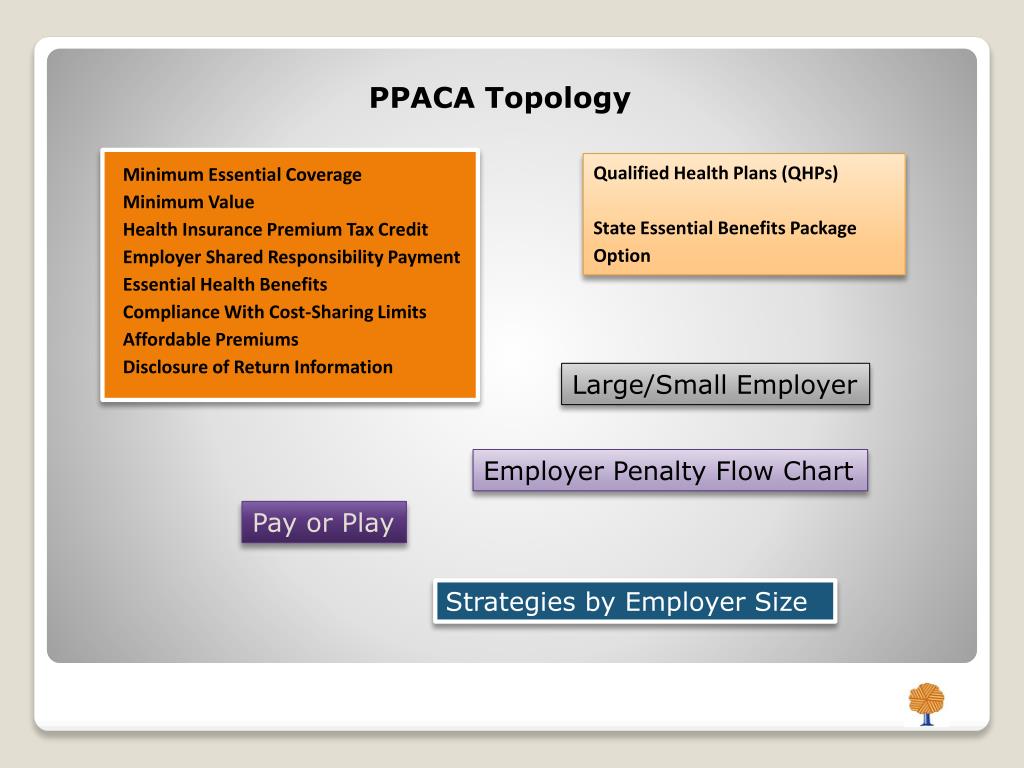 PPACA Topology

Minimum Essential Coverage
Minimum Value
Health Insurance Premium Tax Credit
Employer Shared Responsibility Payment
Essential Health Benefits
Compliance With Cost-Sharing Limits
Affordable Premiums
Disclosure of Return Information

Qualified Health Plans (QHPs)

State Essential Benefits Package Option

Large/Small Employer

Employer Penalty Flow Chart

Pay or Play

Strategies by Employer Size